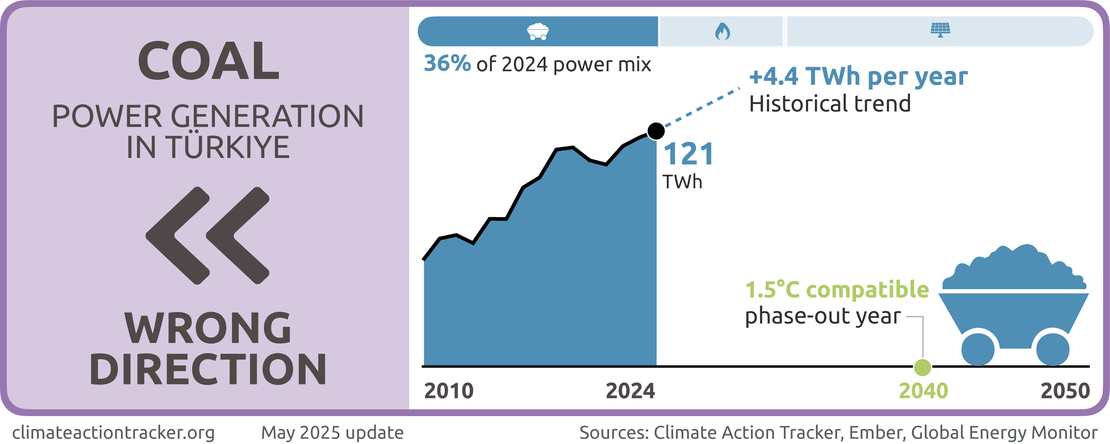 COAL
POWER GENERATION IN TÜRKIYE

WRONG DIRECTION

36% of 2024 power mix

+4.4 TWh per year
Historical trend

121
TWh

1.5°C compatible
phase-out year

2010
2024
2040
2050

climateactiontracker.org
May 2025 update
Sources: Climate Action Tracker, Ember, Global Energy Monitor